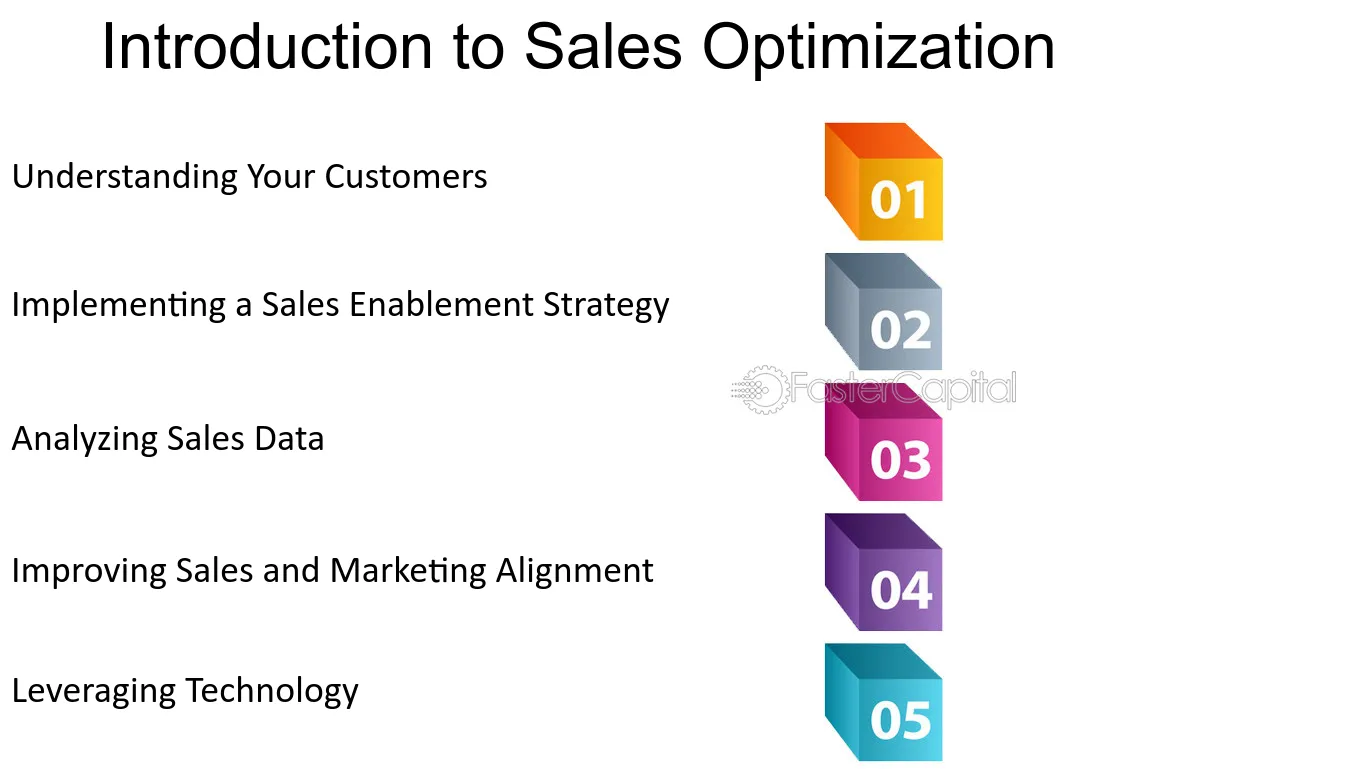 Introduction to Sales Optimization

Understanding Your Customers

01

Implementing a Sales Enablement Strategy

02

FasterCapital

Analyzing Sales Data

03

Improving Sales and Marketing Alignment

04

Leveraging Technology

05